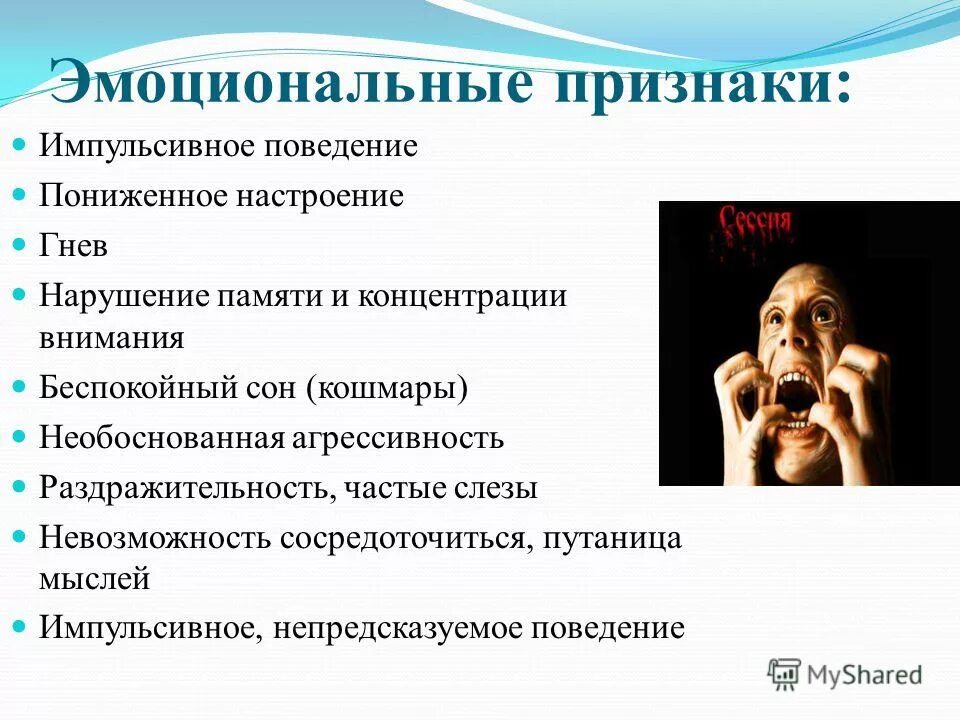 Эмоциональные признаки:

Импульсивное поведение

Пониженное настроение

Гнев

Нарушение памяти и концентрации внимания

Беспокойный сон (кошмары)

Необоснованная агрессивность

Раздражительность, частые слезы

Невозможность сосредоточиться, путаница мыслей

Импульсивное, непредсказуемое поведение

Сессия

MyShared